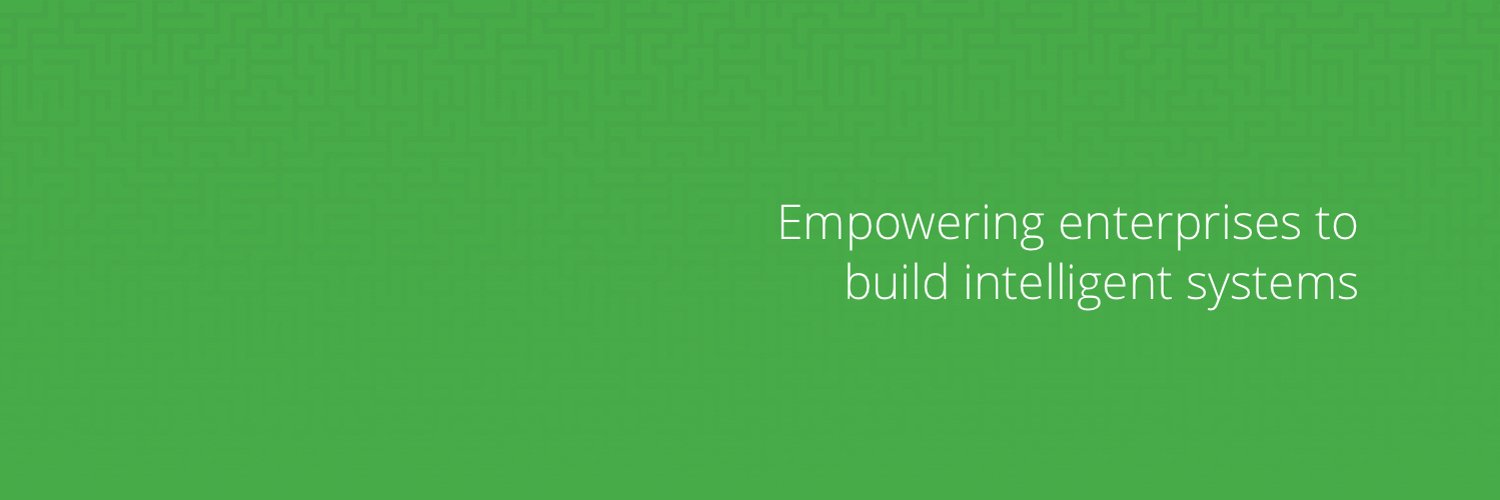 Empowering enterprises to build intelligent systems